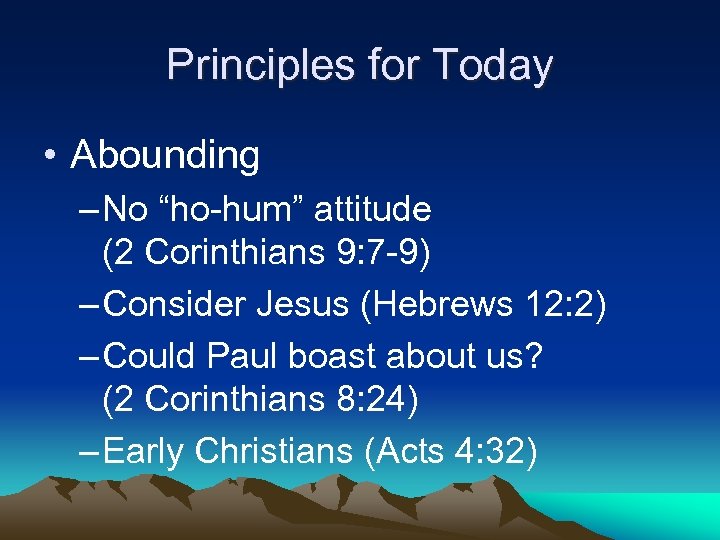 Principles for Today

• Abounding
– No “ho-hum” attitude (2 Corinthians 9:7-9)
– Consider Jesus (Hebrews 12:2)
– Could Paul boast about us? (2 Corinthians 8:24)
– Early Christians (Acts 4:32)